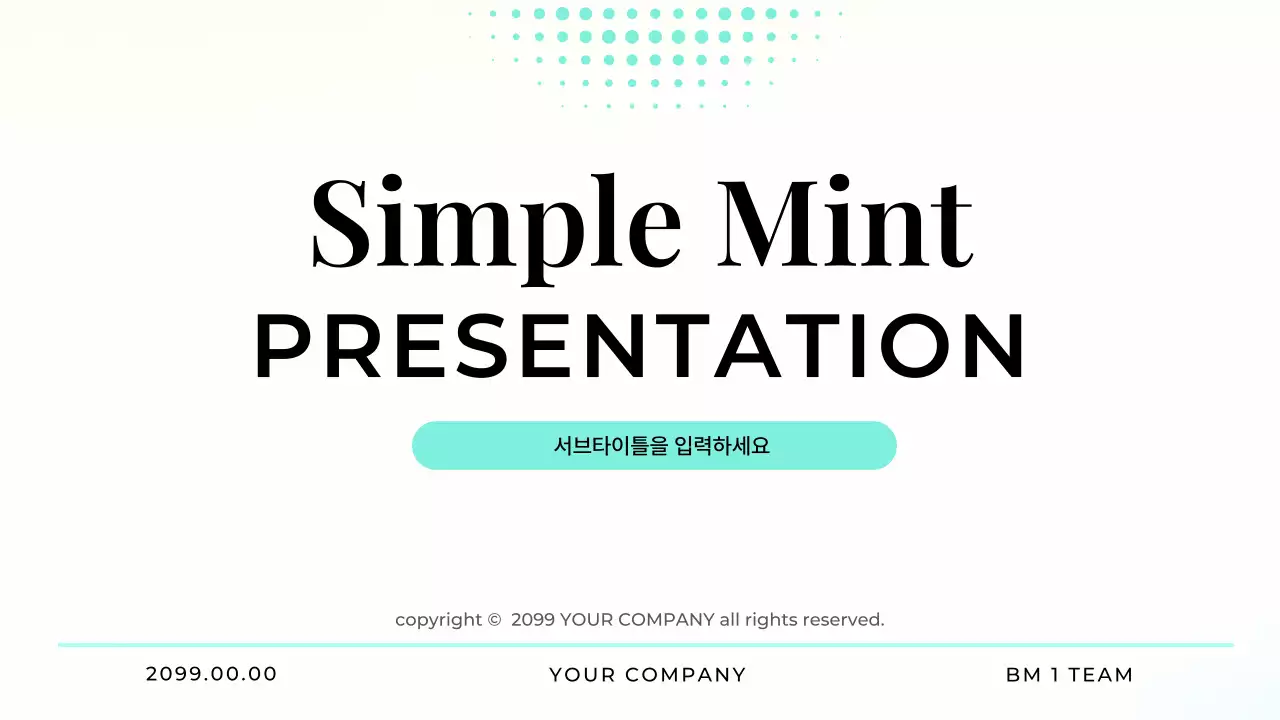 Simple Mint
PRESENTATION

서브타이틀을 입력하세요

copyright © 2099 YOUR COMPANY all rights reserved.

2099.00.00

YOUR COMPANY

BM 1 TEAM